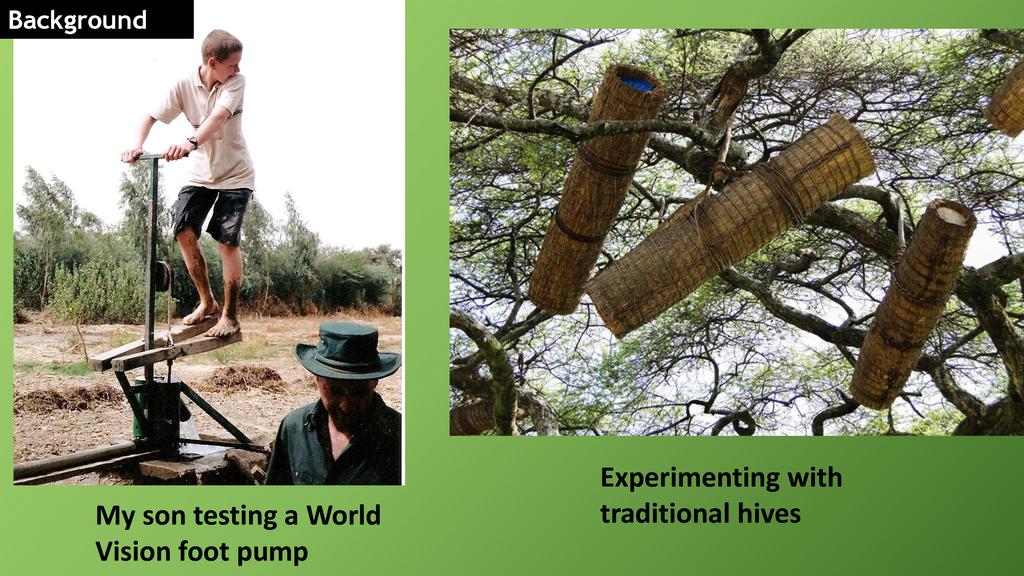 Background

My son testing a World Vision foot pump

Experimenting with traditional hives